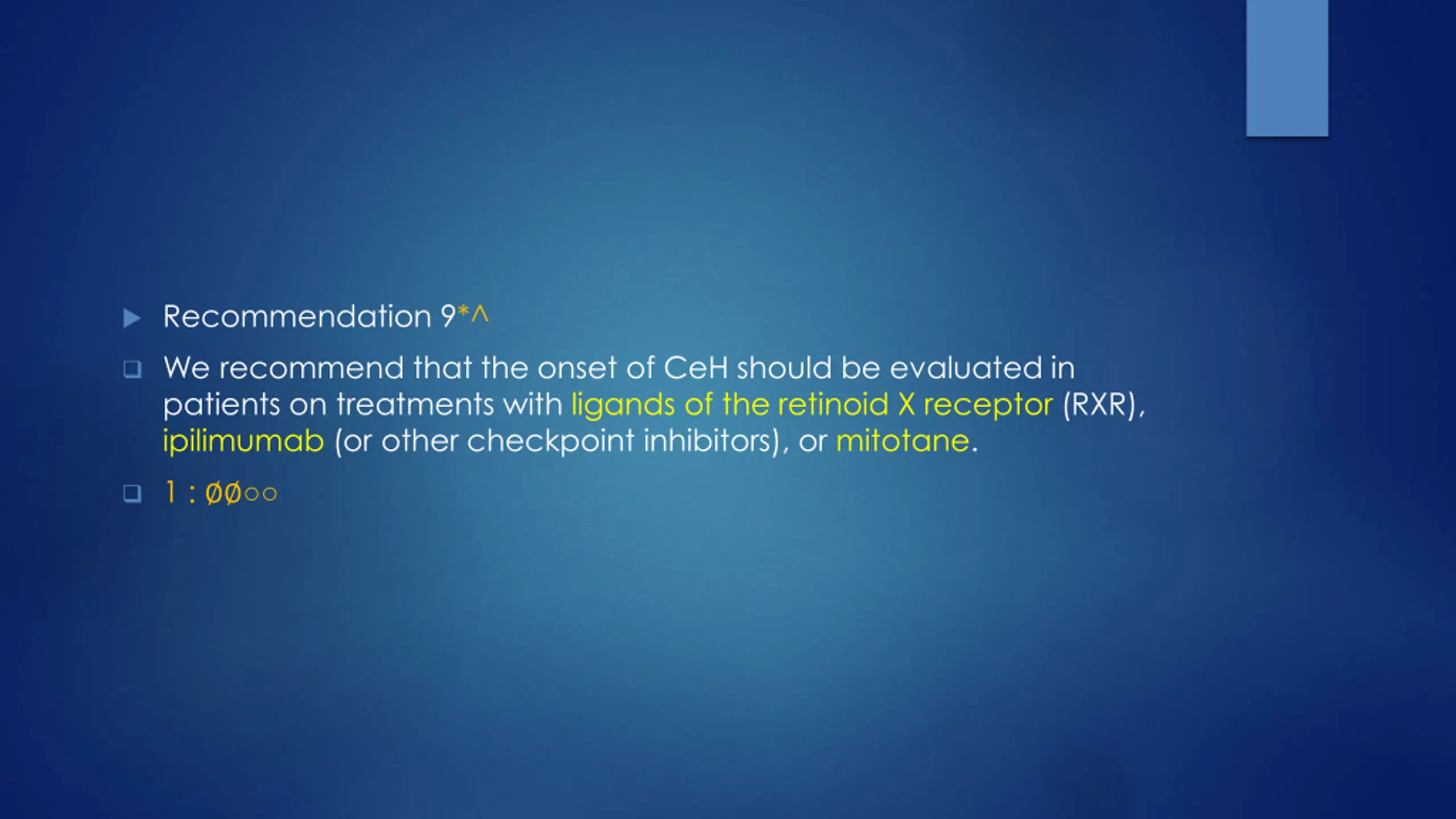 Recommendation 9*^

We recommend that the onset of CeH should be evaluated in patients on treatments with ligands of the retinoid X receptor (RXR), ipilimumab (or other checkpoint inhibitors), or mitotane.

1 : ØØ○○